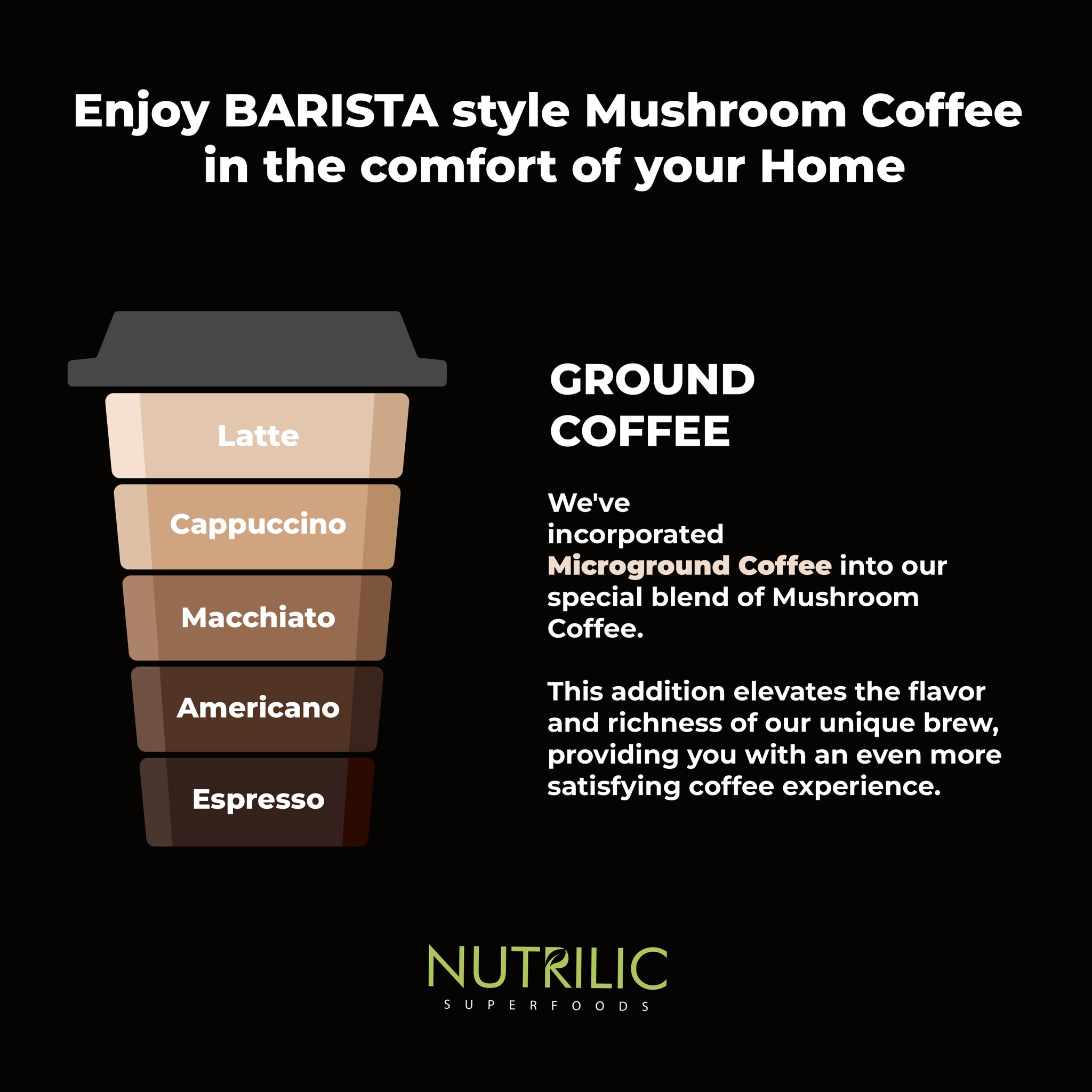 Enjoy BARISTA style Mushroom Coffee in the comfort of your Home

Latte

Cappuccino

Macchiato

Americano

Espresso

GROUND COFFEE

We've incorporated Microground Coffee into our special blend of Mushroom Coffee.

This addition elevates the flavor and richness of our unique brew, providing you with an even more satisfying coffee experience.

NUTRILIC
SUPERFOODS